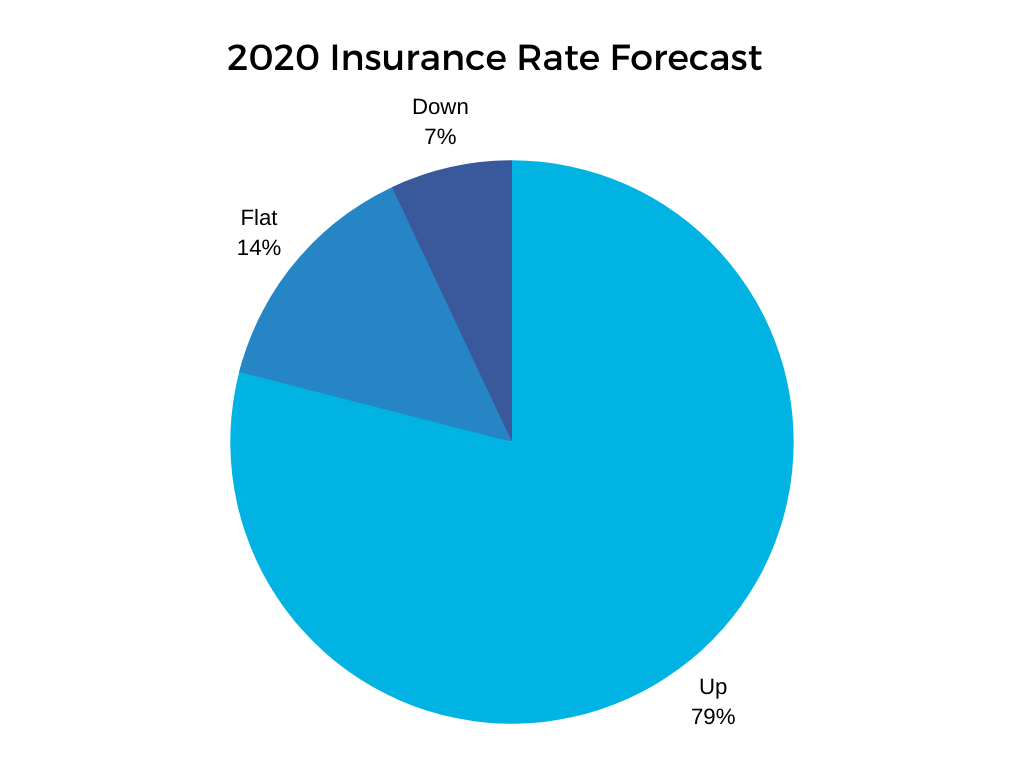 2020 Insurance Rate Forecast

Down
7%

Flat
14%

Up
79%